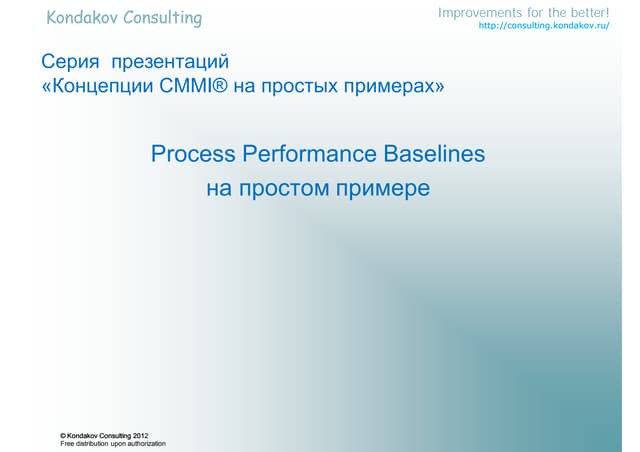 Kondakov Consulting

Improvements for the better!
http://consulting.kondakov.ru/

Серия презентаций
«Концепции CMMI® на простых примерах»

Process Performance Baselines
на простом примере

© Kondakov Consulting 2012
Free distribution upon authorization